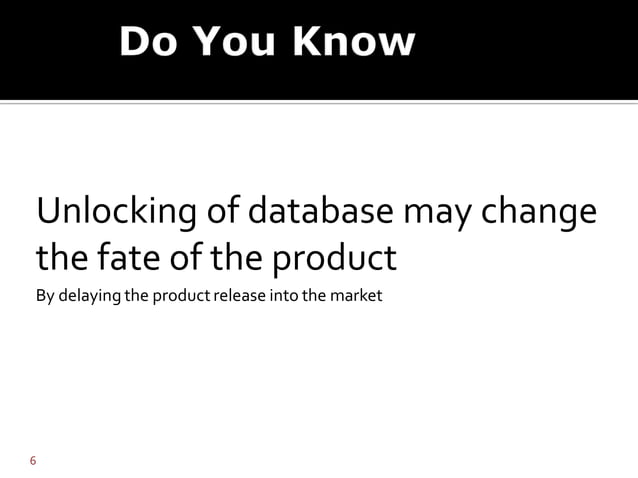 Do You Know

Unlocking of database may change the fate of the product

By delaying the product release into the market

6